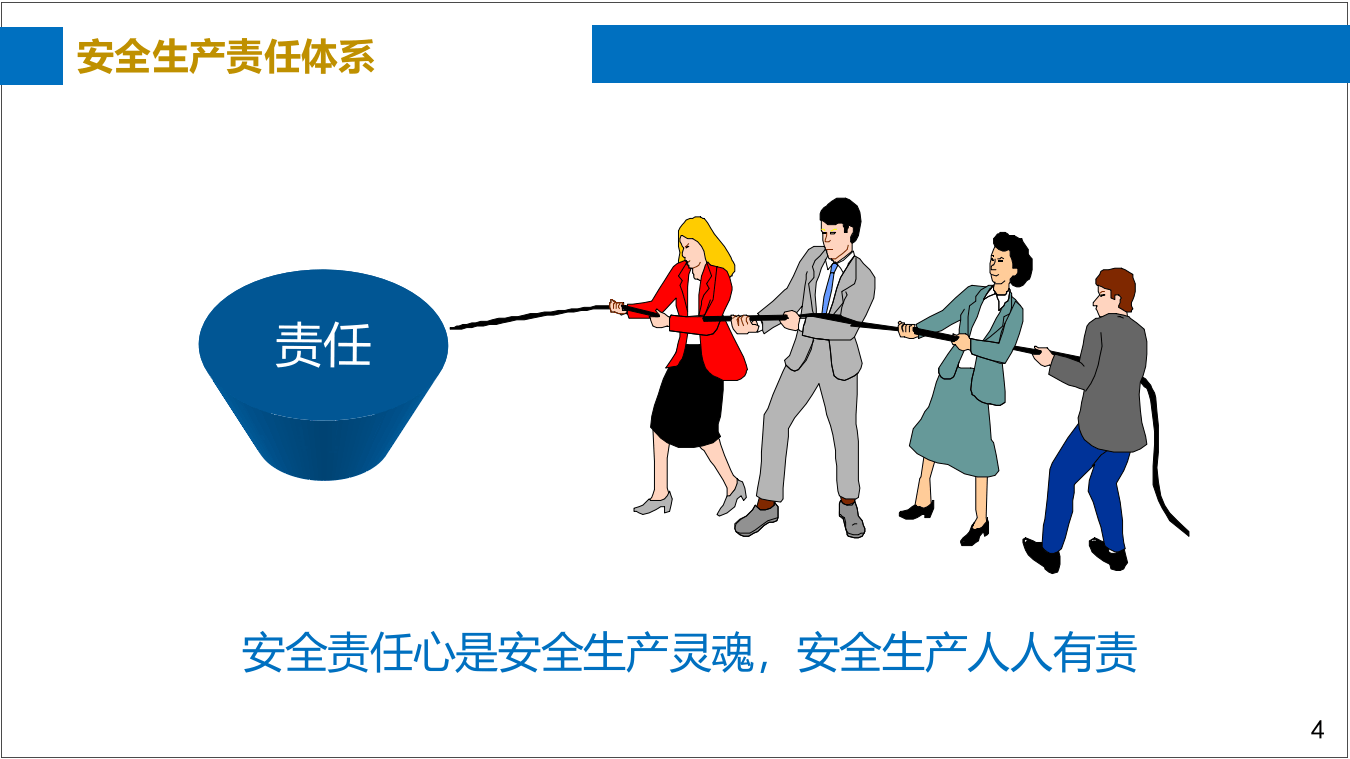 安全生产责任体系

责任

安全责任心是安全生产灵魂，安全生产人人有责

4